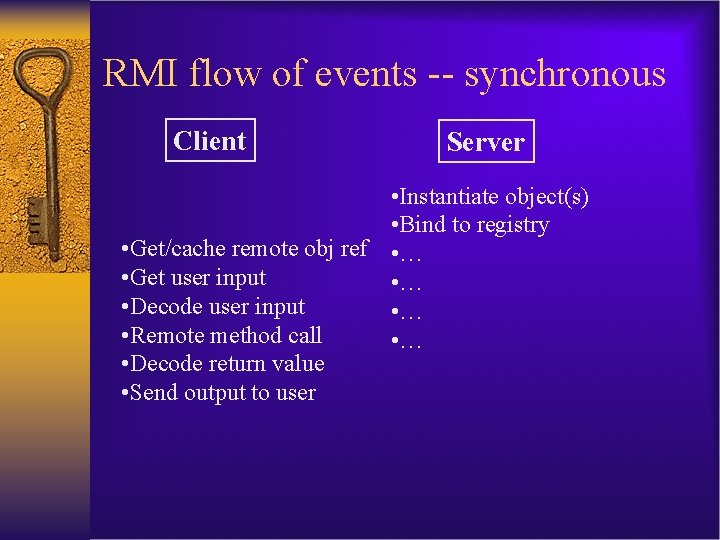 RMI flow of events -- synchronous

Client

•Get/cache remote obj ref
•Get user input
•Decode user input
•Remote method call
•Decode return value
•Send output to user

Server

•Instantiate object(s)
•Bind to registry
•…
•…
•…
•…